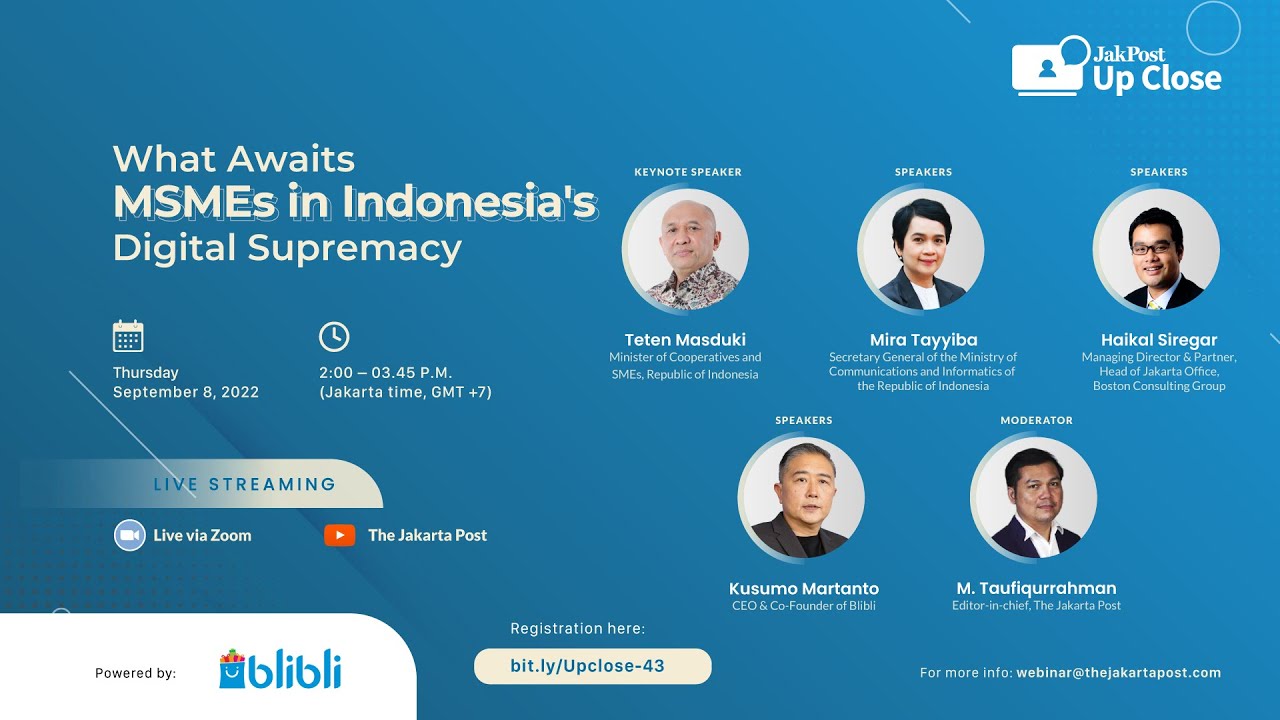 JakPost Up Close

What Awaits
MSMEs in Indonesia's
Digital Supremacy

Thursday
September 8, 2022

2:00 – 03.45 P.M.
(Jakarta time, GMT +7)

LIVE STREAMING

Live via Zoom

The Jakarta Post

KEYNOTE SPEAKER

Teten Masduki
Minister of Cooperatives and SMEs, Republic of Indonesia

SPEAKERS

Mira Tayyiba
Secretary General of the Ministry of Communications and Informatics of the Republic of Indonesia

SPEAKERS

Haikal Siregar
Managing Director & Partner, Head of Jakarta Office, Boston Consulting Group

SPEAKERS

Kusumo Martanto
CEO & Co-Founder of Blibli

MODERATOR

M. Taufiqurrahman
Editor-in-chief, The Jakarta Post

Powered by:

blibli

Registration here:

bit.ly/Upclose-43

For more info: webinar@thejakartapost.com